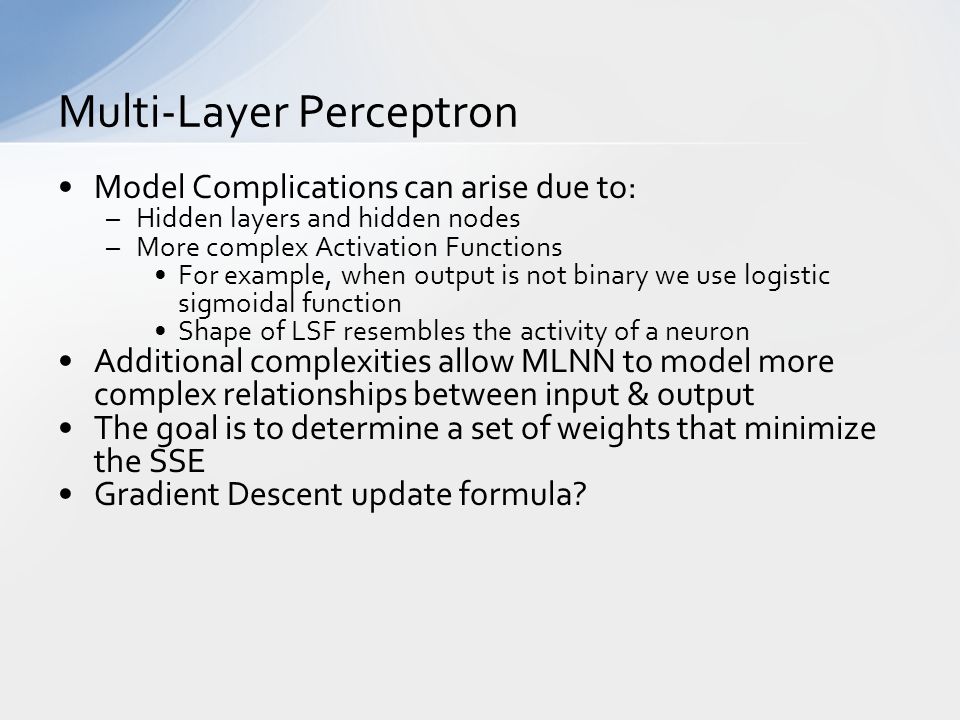 Multi-Layer Perceptron

• Model Complications can arise due to:
 – Hidden layers and hidden nodes
 – More complex Activation Functions
  • For example, when output is not binary we use logistic sigmoidal function
  • Shape of LSF resembles the activity of a neuron
• Additional complexities allow MLNN to model more complex relationships between input & output
• The goal is to determine a set of weights that minimize the SSE
• Gradient Descent update formula?